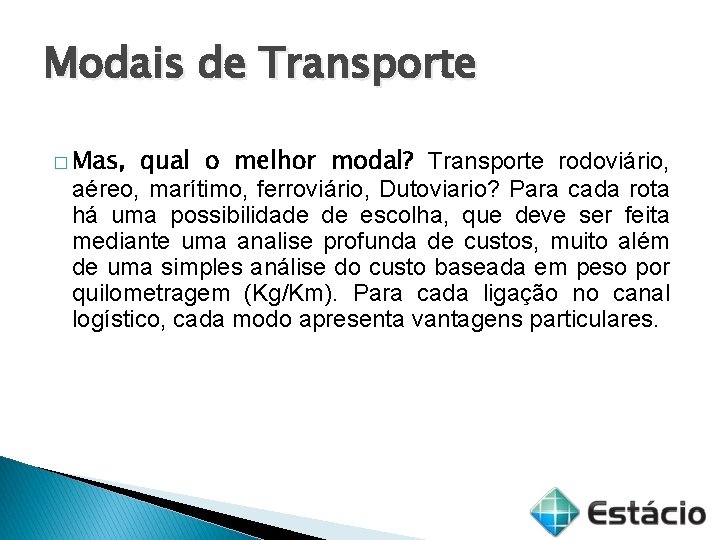 Modais de Transporte

□ Mas, qual o melhor modal? Transporte rodoviário, aéreo, marítimo, ferroviário, Dutoviario? Para cada rota há uma possibilidade de escolha, que deve ser feita mediante uma analise profunda de custos, muito além de uma simples análise do custo baseada em peso por quilometragem (Kg/Km). Para cada ligação no canal logístico, cada modo apresenta vantagens particulares.

Estácio